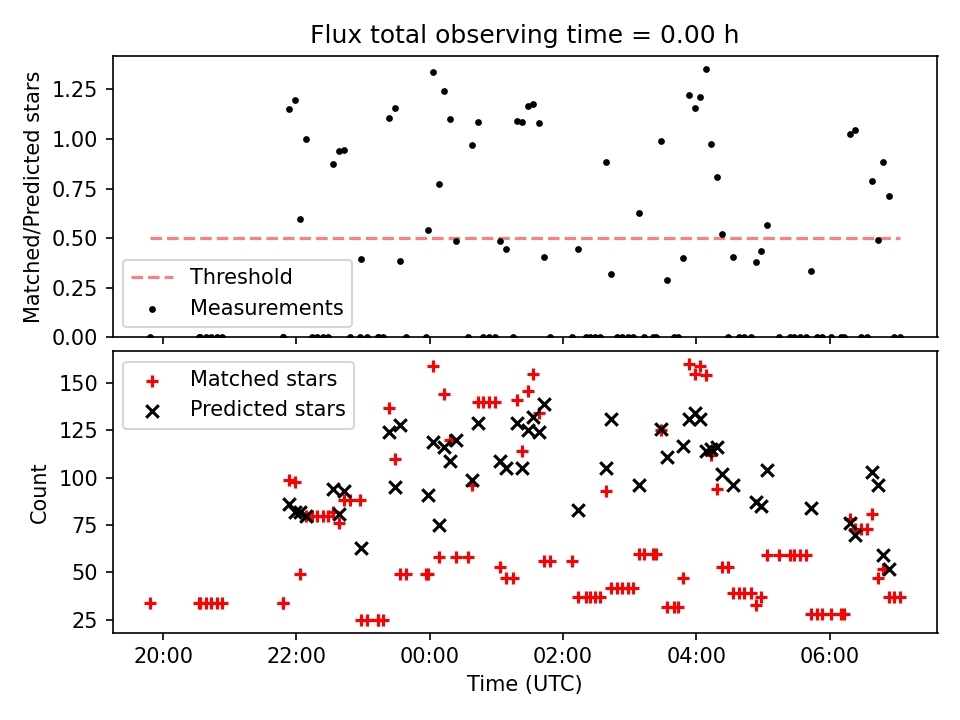 Flux total observing time = 0.00 h

Matched/Predicted stars

1.25
1.00
0.75
0.50
0.25
0.00

Threshold
Measurements

Count

150
125
100
75
50
25

Matched stars
Predicted stars

20:00
22:00
00:00
02:00
04:00
06:00

Time (UTC)